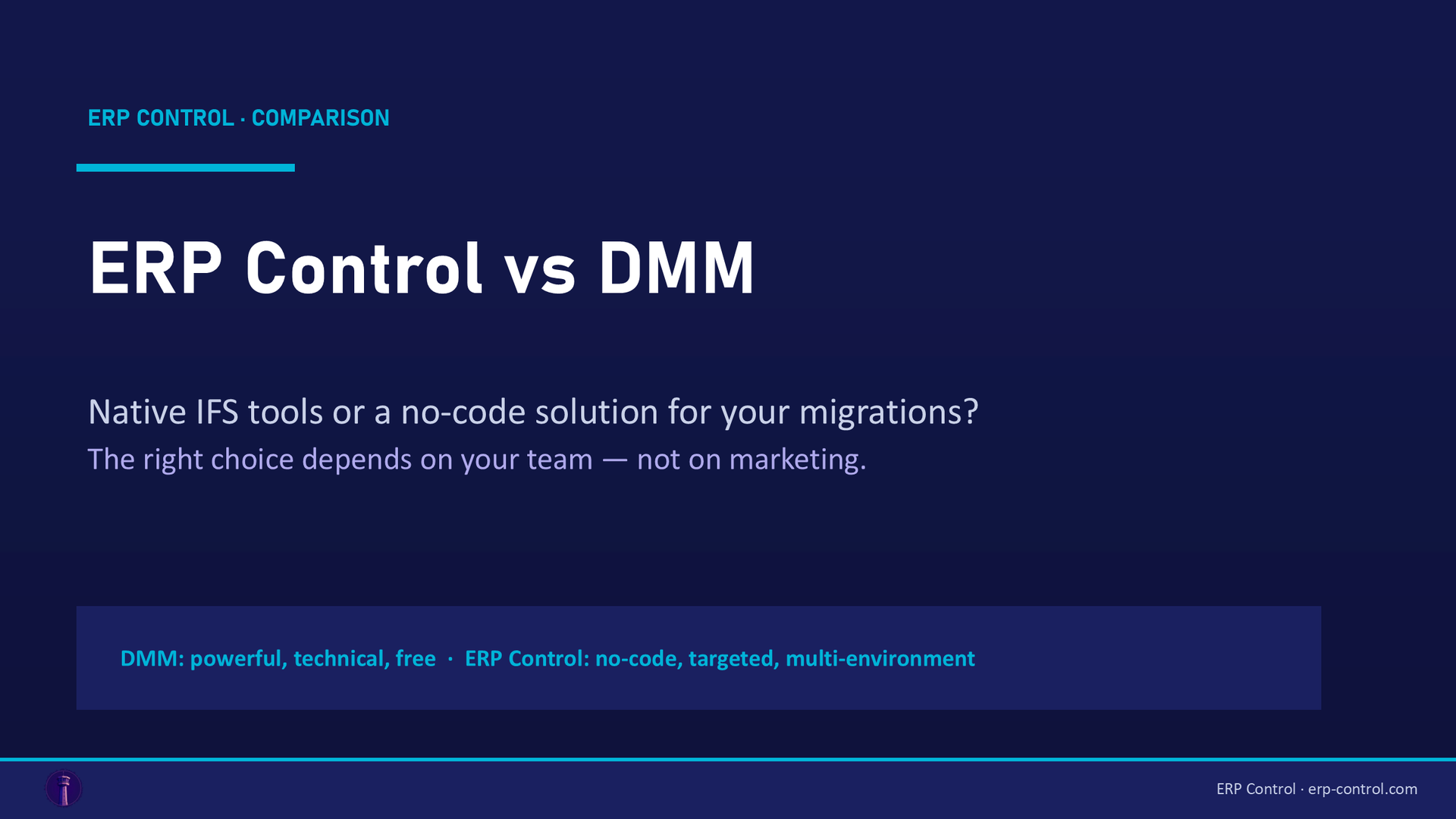 ERP CONTROL · COMPARISON

ERP Control vs DMM

Native IFS tools or a no-code solution for your migrations?
The right choice depends on your team — not on marketing.

DMM: powerful, technical, free · ERP Control: no-code, targeted, multi-environment

ERP Control · erp-control.com